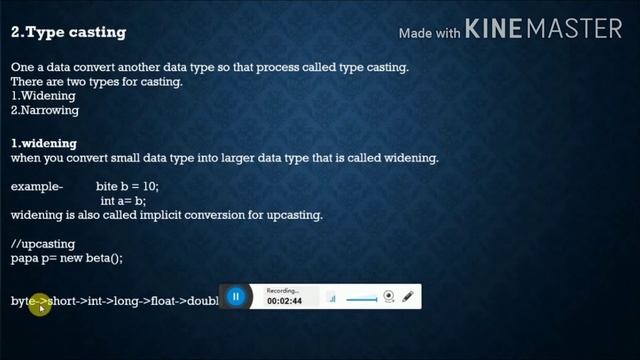 2.Type casting

Made with KINEMASTER

One a data convert another data type so that process called type casting.
There are two types for casting.
1.Widening
2.Narrowing

1.widening
when you convert small data type into larger data type that is called widening.

example- bite b = 10;
int a= b;
widening is also called implicit conversion for upcasting.

//upcasting
papa p= new beta();

byte->short->int->long->float->doubl

Recording...
00:02:44